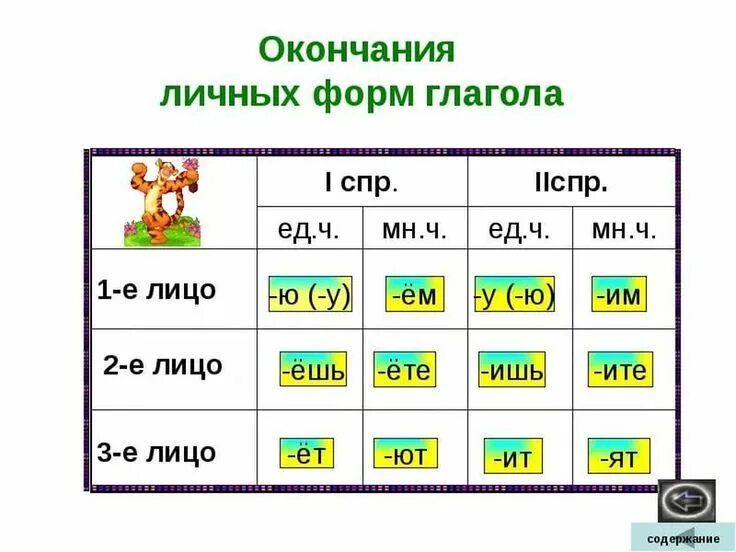 Окончания
личных форм глагола

| | I спр. | | IIспр. | |
|---|---|---|---|---|
| | ед.ч. | мн.ч. | ед.ч. | мн.ч. |
| 1-е лицо | -ю (-у) | -ём | -у (-ю) | -им |
| 2-е лицо | -ёшь | -ёте | -ишь | -ите |
| 3-е лицо | -ёт | -ют | -ит | -ят |

содержание